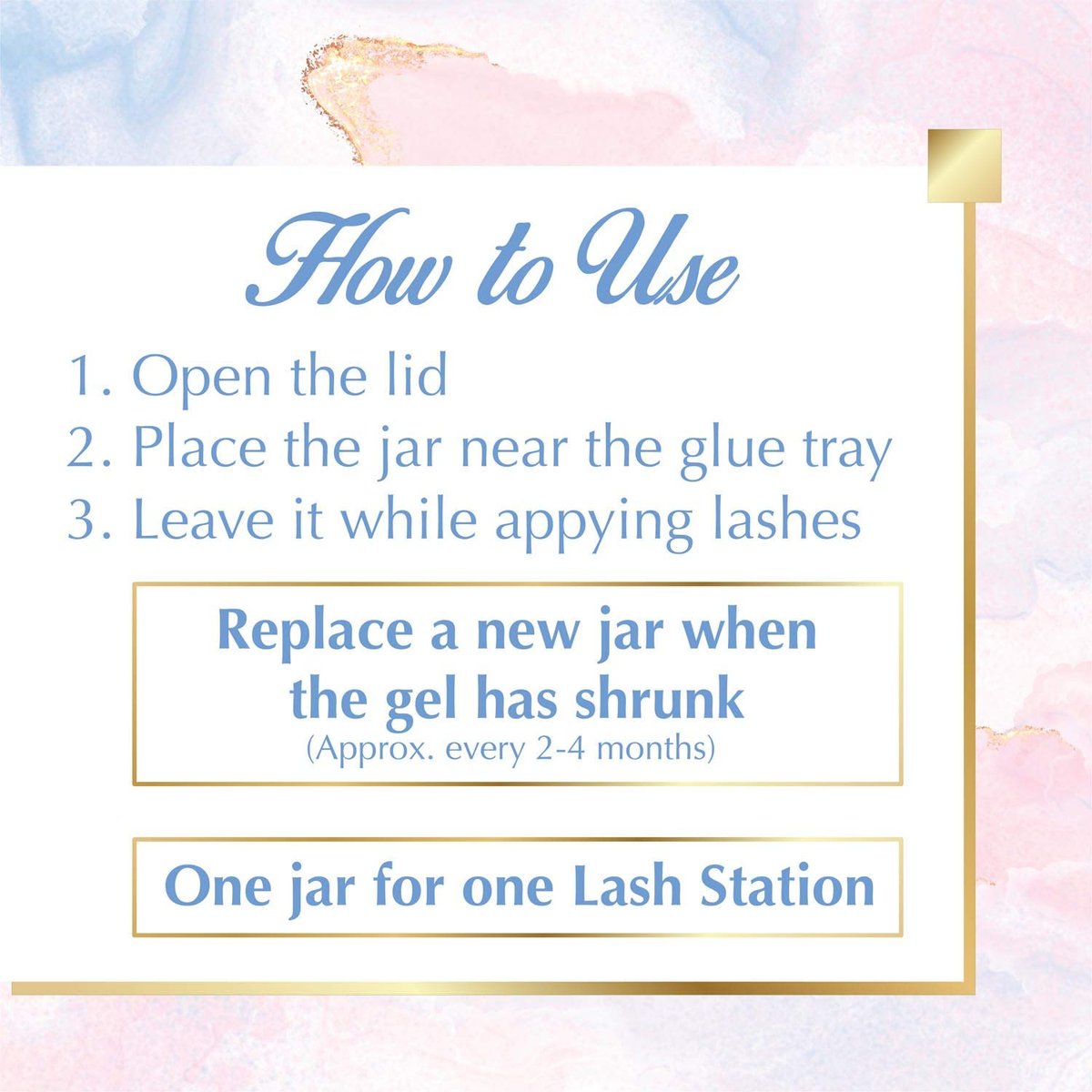 How to Use

1. Open the lid
2. Place the jar near the glue tray
3. Leave it while appying lashes

Replace a new jar when the gel has shrunk
(Approx. every 2-4 months)

One jar for one Lash Station